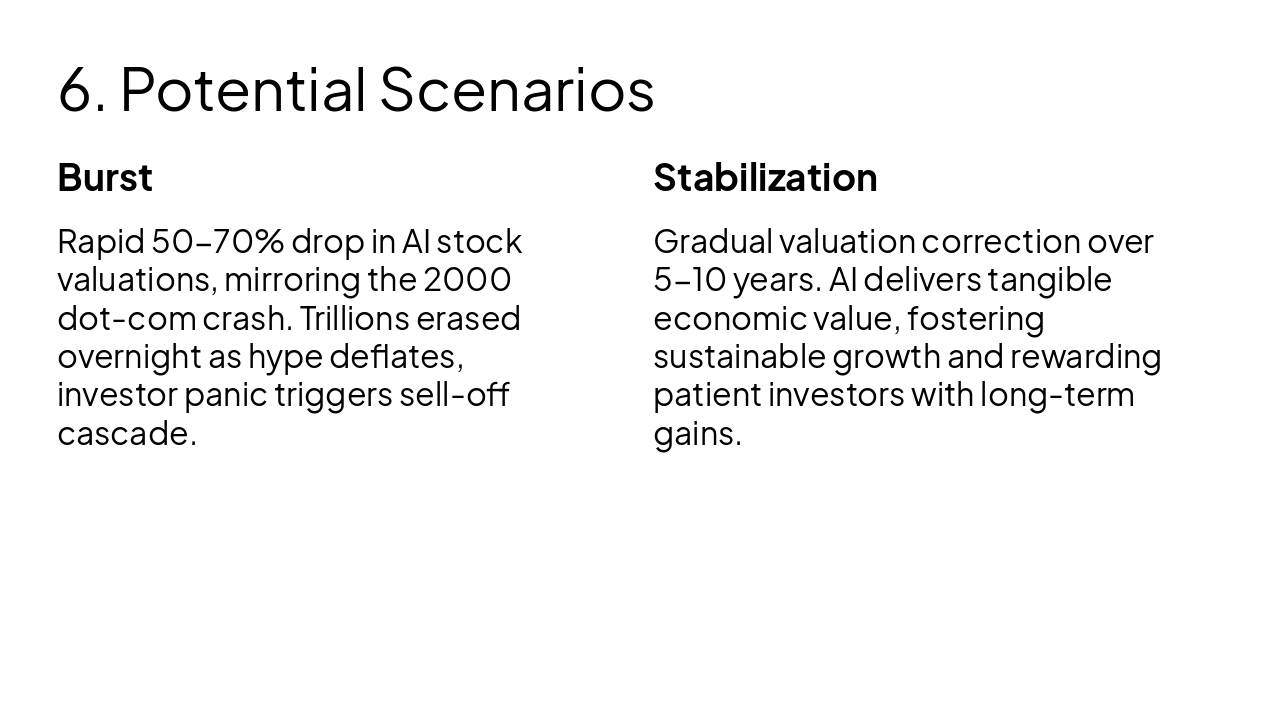 6. Potential Scenarios

Burst

Rapid 50–70% drop in AI stock valuations, mirroring the 2000 dot-com crash. Trillions erased overnight as hype deflates, investor panic triggers sell-off cascade.

Stabilization

Gradual valuation correction over 5–10 years. AI delivers tangible economic value, fostering sustainable growth and rewarding patient investors with long-term gains.